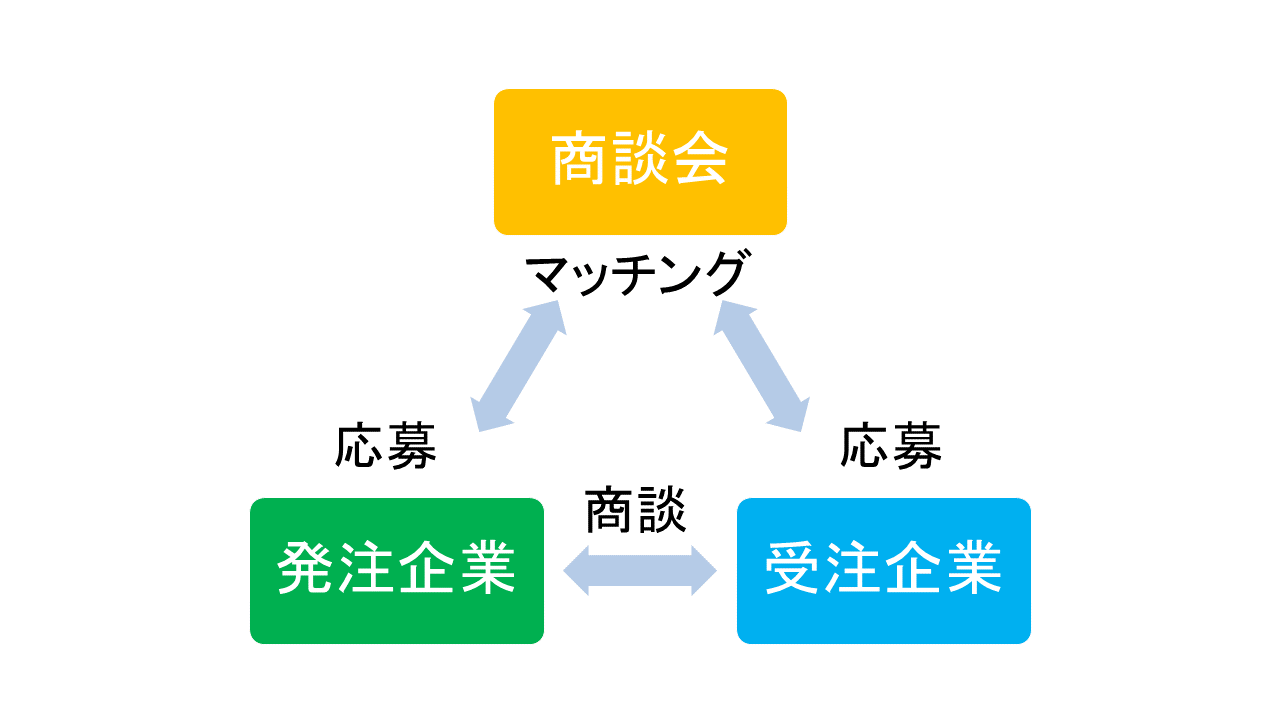 商談会

マッチング

応募

応募

商談

発注企業

受注企業